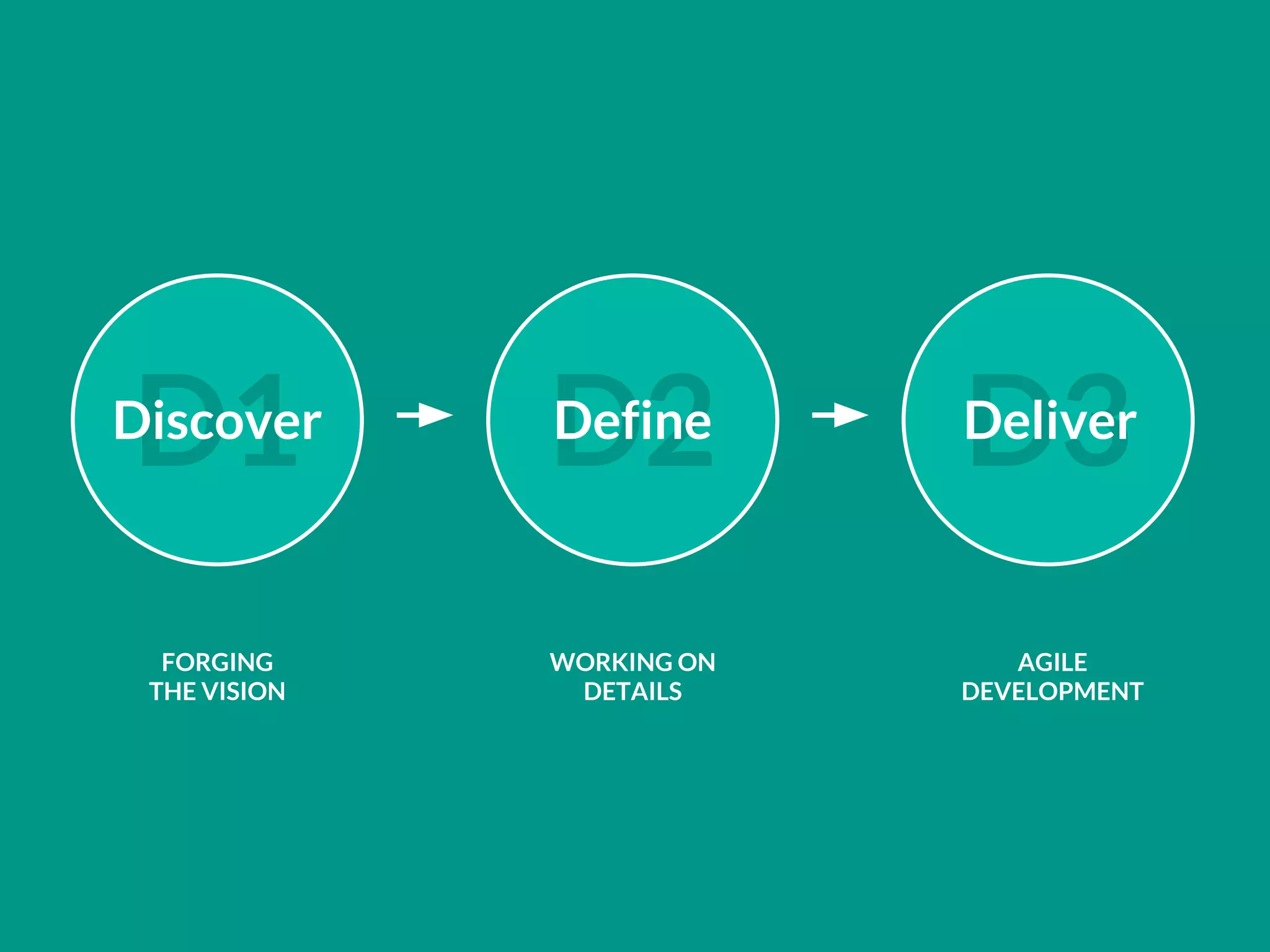 D1
Discover

D2
Define

D3
Deliver

FORGING THE VISION

WORKING ON DETAILS

AGILE DEVELOPMENT